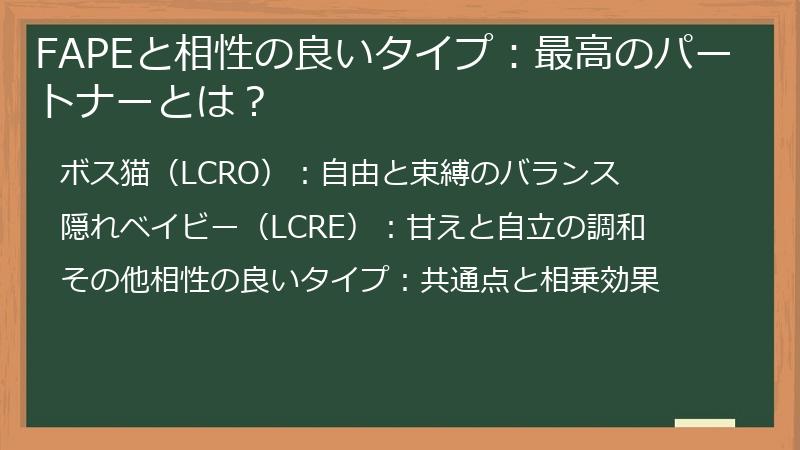 FAPEと相性の良いタイプ：最高のパートナーとは？

ボス猫（LCRO）：自由と束縛のバランス

隠れベイビー（LCRE）：甘えと自立の調和

その他相性の良いタイプ：共通点と相乗効果